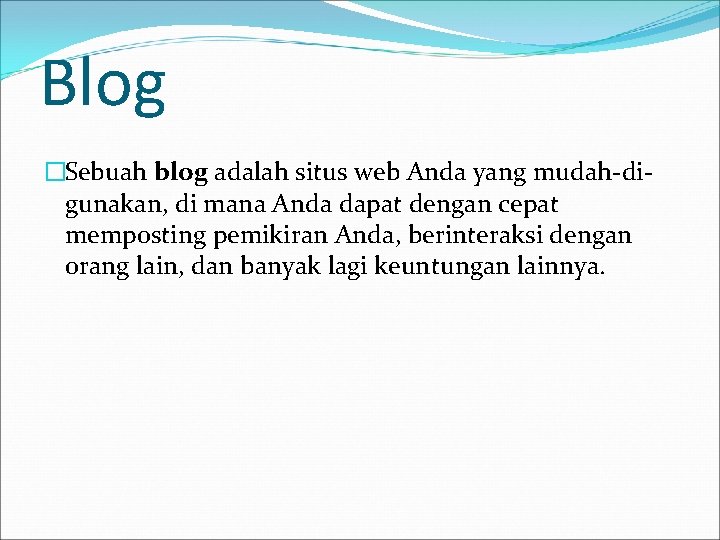 Blog

Sebuah blog adalah situs web Anda yang mudah-digunakan, di mana Anda dapat dengan cepat memposting pemikiran Anda, berinteraksi dengan orang lain, dan banyak lagi keuntungan lainnya.